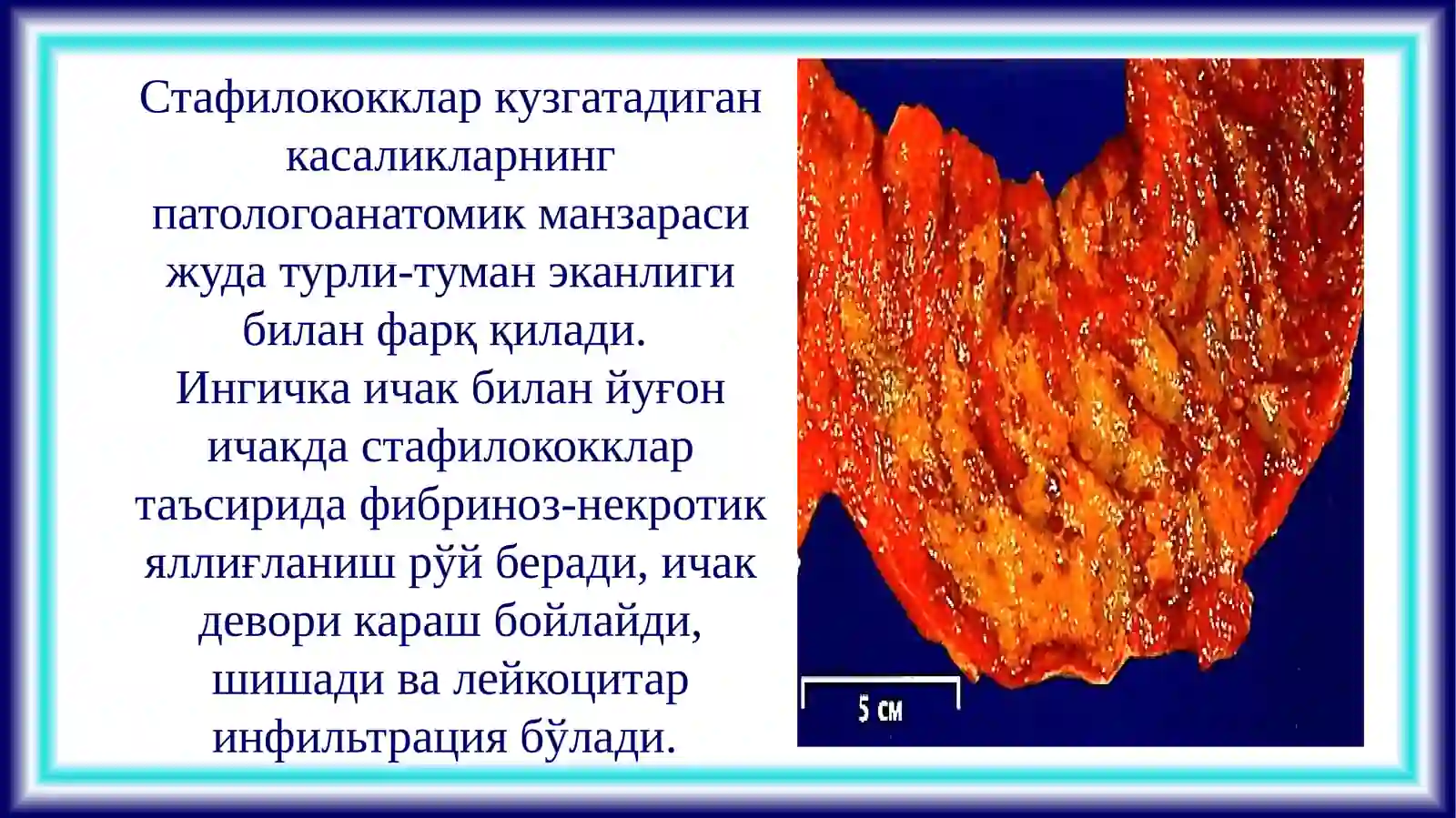 Стафилококклар кузгатадиган касаликларнинг патологоанатомик манзараси жуда турли-туман эканлиги билан фарқ қилади.
Ингичка ичак билан йуғон ичакда стафилококклар таъсирида фибриноз-некротик яллиғланиш рўй беради, ичак девори караш бойлайди, шишади ва лейкоцитар инфильтрация бўлади.

5 см